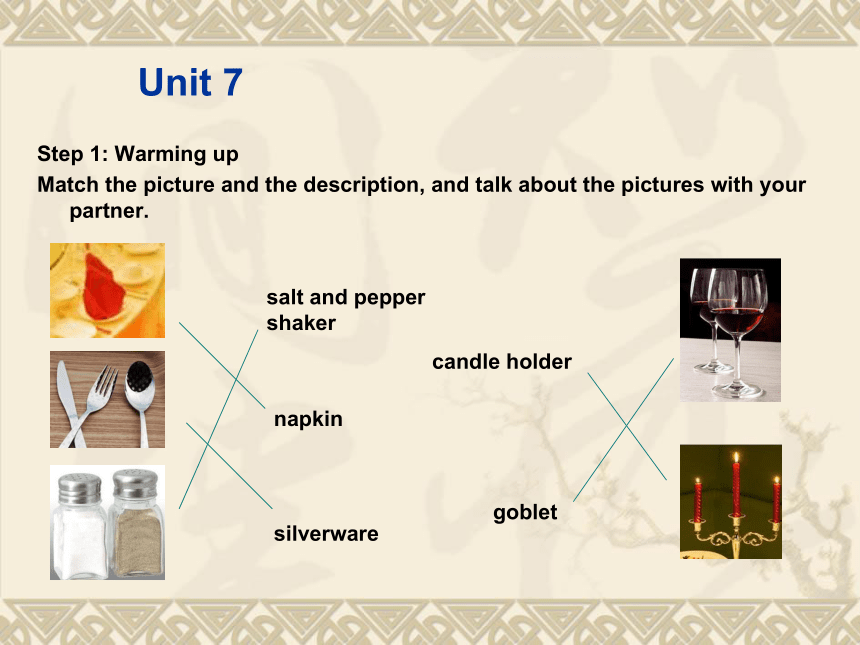 Unit 7

Step 1: Warming up

Match the picture and the description, and talk about the pictures with your partner.

salt and pepper shaker

napkin

silverware

candle holder

goblet